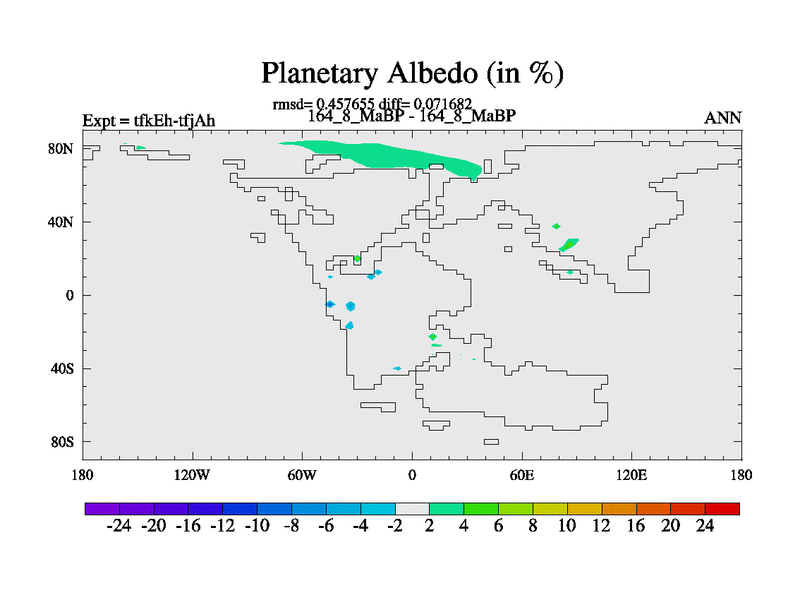 Planetary Albedo (in %)

rmsd= 0.457655 diff= 0.071682

Expt = tfkEh-tfjAh

164_8_MaBP - 164_8_MaBP

ANN

80N

40N

0

40S

80S

180

120W

60W

0

60E

120E

180

-24 -20 -16 -12 -10 -8 -6 -4 -2 2 4 6 8 10 12 16 20 24